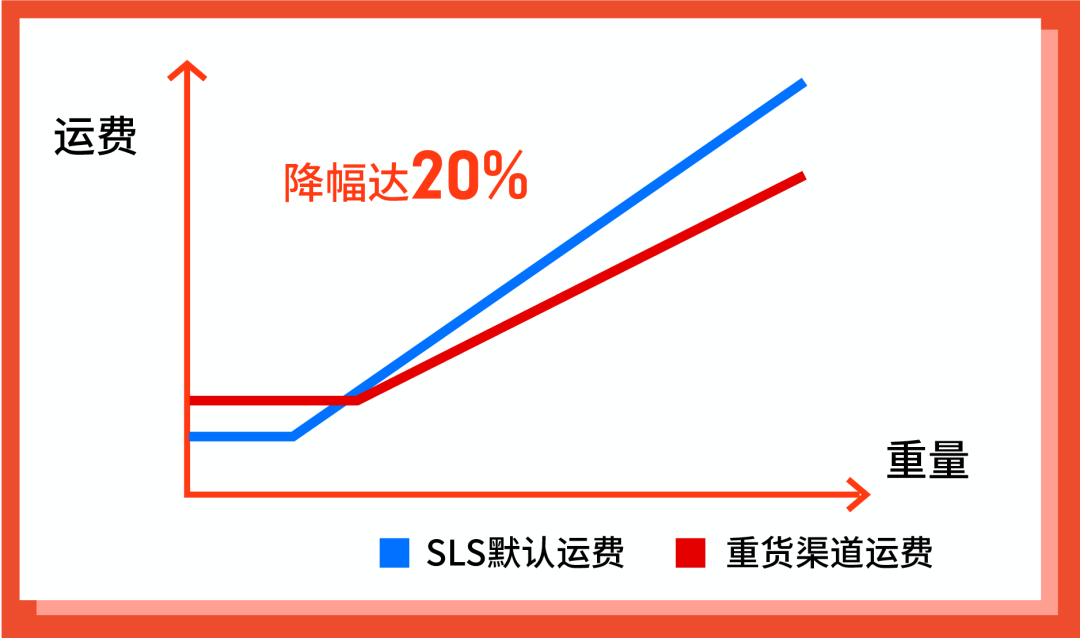 运费

降幅达20%

重量

SLS默认运费 重货渠道运费